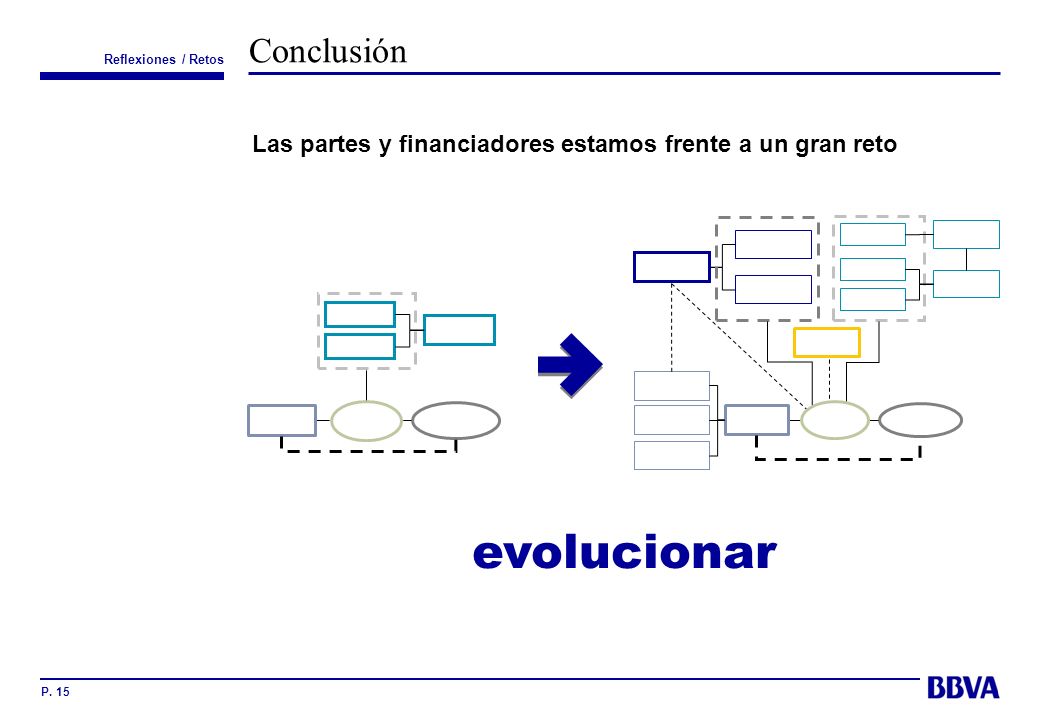 Reflexiones / Retos

Conclusión

Las partes y financiadores estamos frente a un gran reto

evolucionar

P. 15

BBVA